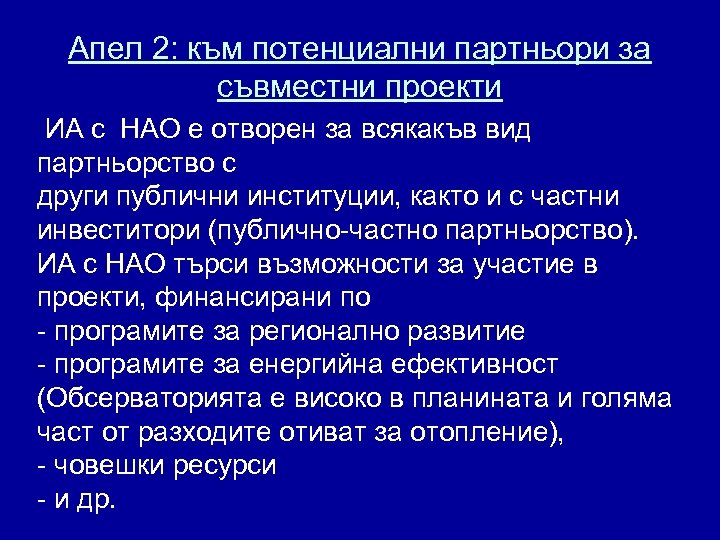 Апел 2: към потенциални партньори за съвместни проекти

ИА с НАО е отворен за всякакъв вид партньорство с
други публични институции, както и с частни инвеститори (публично-частно партньорство).
ИА с НАО търси възможности за участие в проекти, финансирани по
- програмите за регионално развитие
- програмите за енергийна ефективност (Обсерваторията е високо в планината и голяма част от разходите отиват за отопление),
- човешки ресурси
- и др.